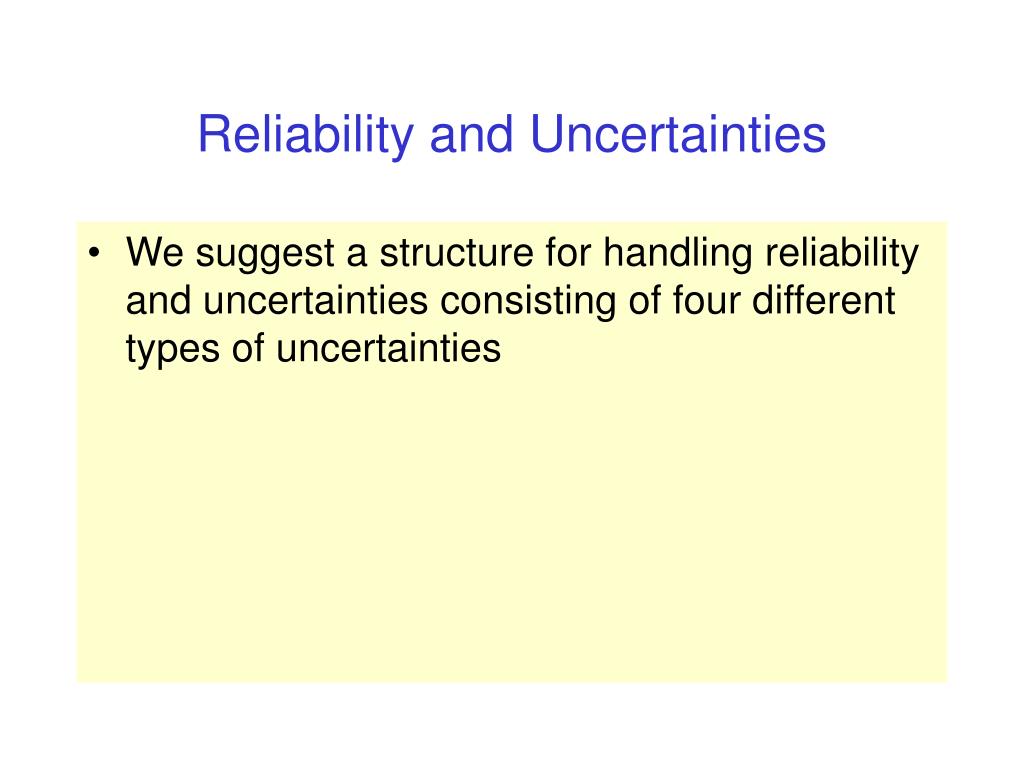 Reliability and Uncertainties

• We suggest a structure for handling reliability and uncertainties consisting of four different types of uncertainties